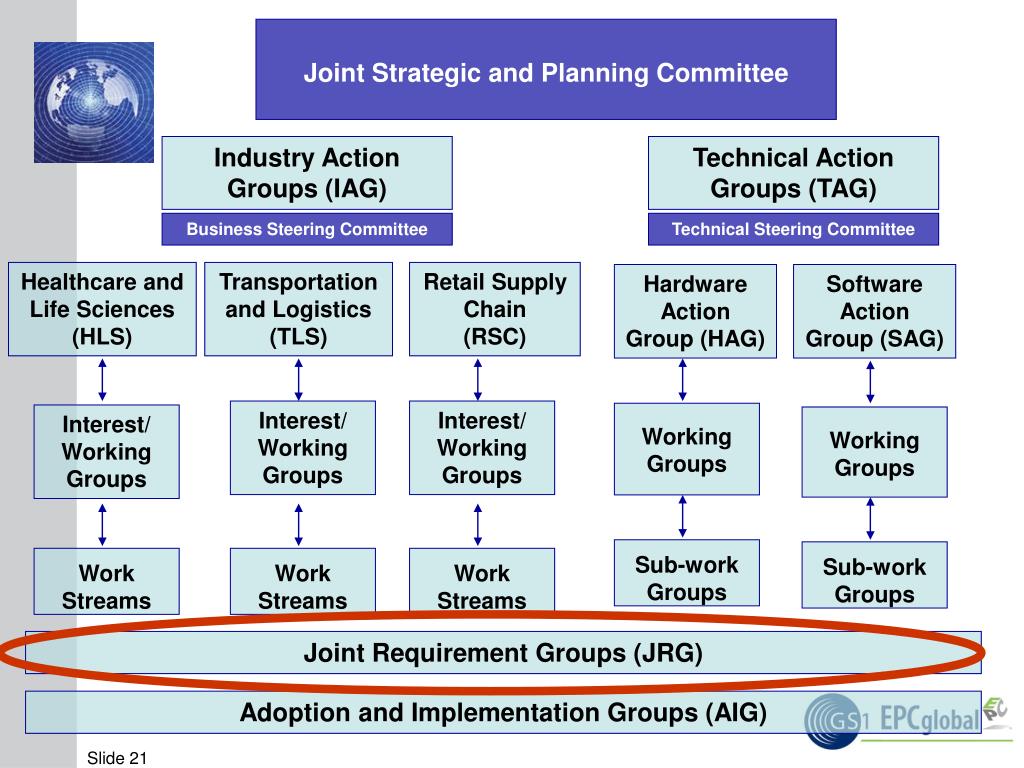 Joint Strategic and Planning Committee

Industry Action Groups (IAG)

Business Steering Committee

Technical Action Groups (TAG)

Technical Steering Committee

Healthcare and Life Sciences (HLS)

Transportation and Logistics (TLS)

Retail Supply Chain (RSC)

Hardware Action Group (HAG)

Software Action Group (SAG)

Interest/ Working Groups

Interest/ Working Groups

Interest/ Working Groups

Working Groups

Working Groups

Work Streams

Work Streams

Work Streams

Sub-work Groups

Sub-work Groups

Joint Requirement Groups (JRG)

Adoption and Implementation Groups (AIG)

GS1 EPCglobal

Slide 21